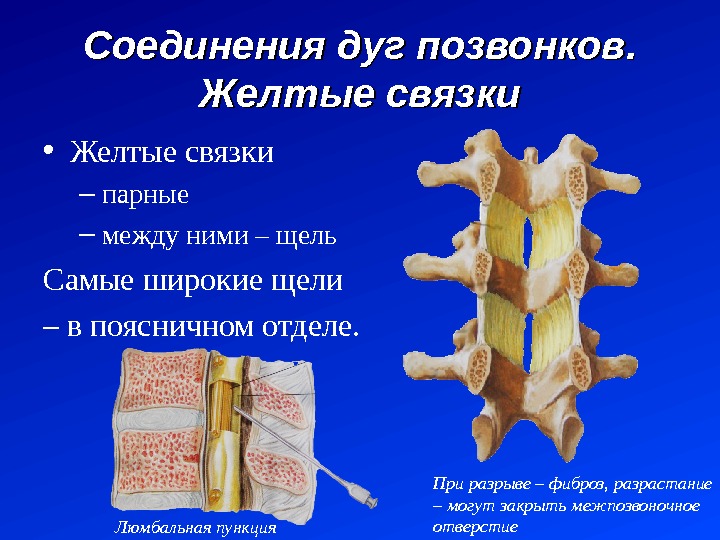 Соединения дуг позвонков. Желтые связки

• Желтые связки
– парные
– между ними – щель

Самые широкие щели – в поясничном отделе.

Люмбальная пункция

При разрыве – фиброз, разрастание – могут закрыть межпозвоночное отверстие